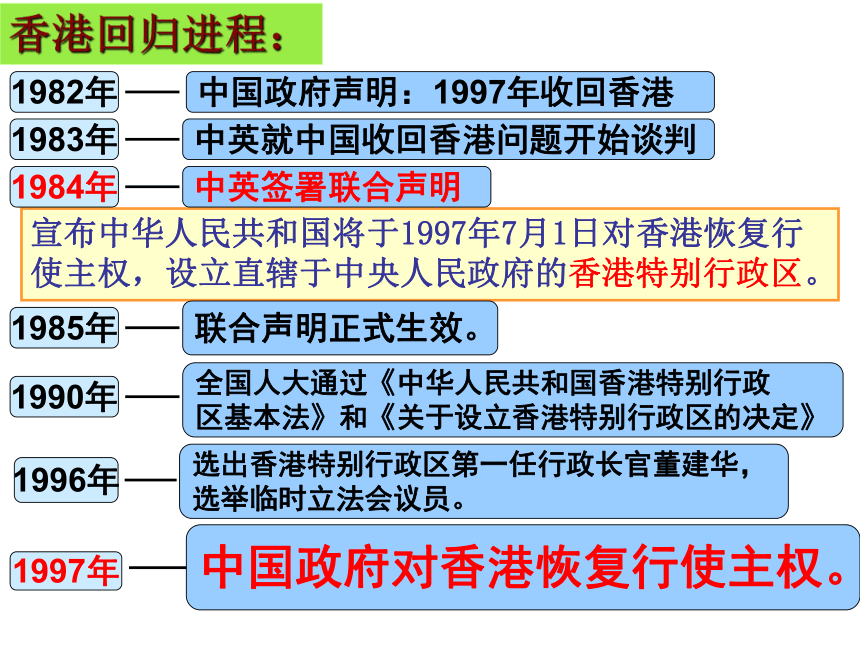 香港回归进程：

1982年 —— 中国政府声明：1997年收回香港

1983年 —— 中英就中国收回香港问题开始谈判

1984年 —— 中英签署联合声明

宣布中华人民共和国将于1997年7月1日对香港恢复行使主权，设立直辖于中央人民政府的香港特别行政区。

1985年 —— 联合声明正式生效。

1990年 —— 全国人大通过《中华人民共和国香港特别行政区基本法》和《关于设立香港特别行政区的决定》

1996年 —— 选出香港特别行政区第一任行政长官董建华，选举临时立法会议员。

1997年 —— 中国政府对香港恢复行使主权。